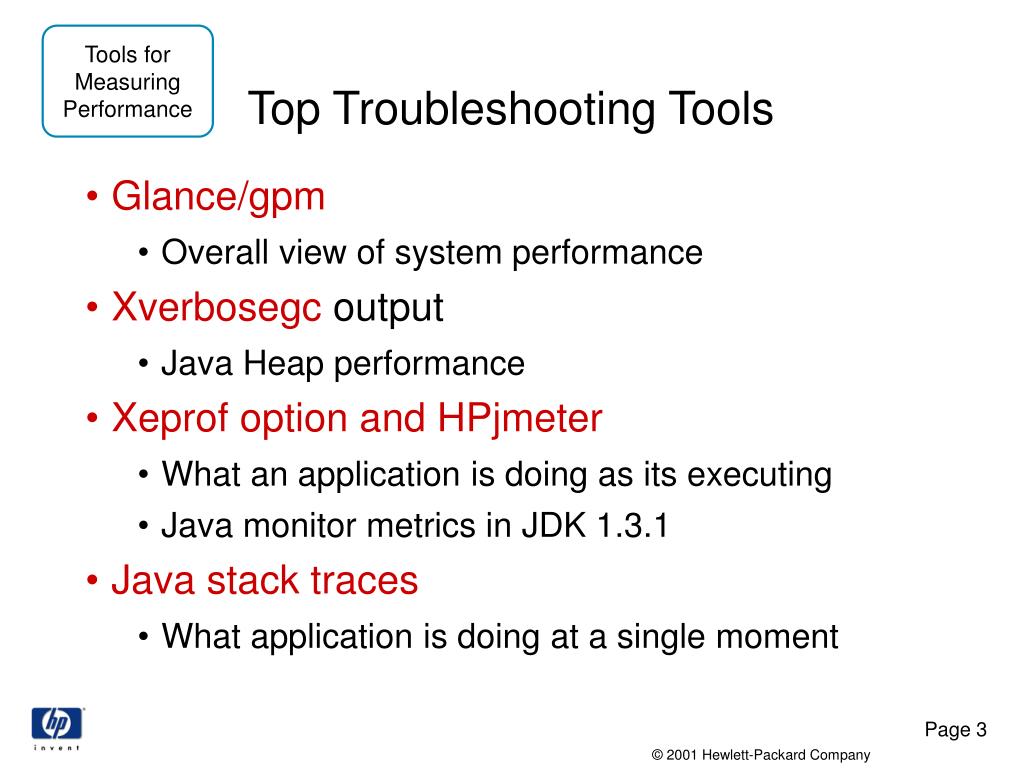 Tools for Measuring Performance

Top Troubleshooting Tools

• Glance/gpm
 • Overall view of system performance
• Xverbosegc output
 • Java Heap performance
• Xeprof option and HPjmeter
 • What an application is doing as its executing
 • Java monitor metrics in JDK 1.3.1
• Java stack traces
 • What application is doing at a single moment

hp
invent

Page 3

© 2001 Hewlett-Packard Company